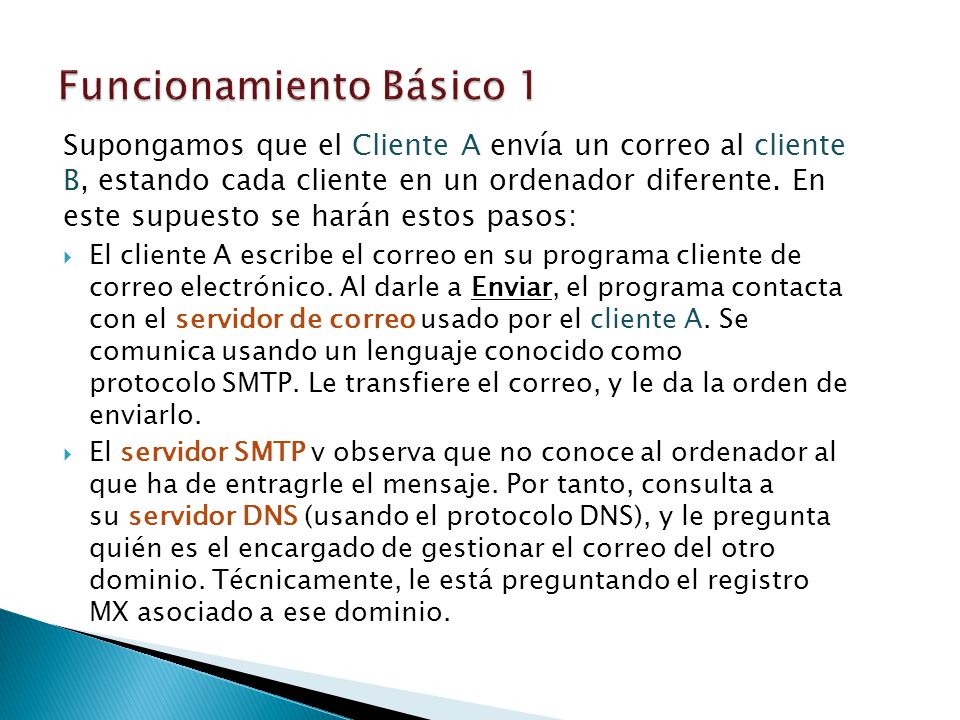 Funcionamiento Básico 1

Supongamos que el Cliente A envía un correo al cliente B, estando cada cliente en un ordenador diferente. En este supuesto se harán estos pasos:

El cliente A escribe el correo en su programa cliente de correo electrónico. Al darle a Enviar, el programa contacta con el servidor de correo usado por el cliente A. Se comunica usando un lenguaje conocido como protocolo SMTP. Le transfiere el correo, y le da la orden de enviarlo.

El servidor SMTP v observa que no conoce al ordenador al que ha de entragrle el mensaje. Por tanto, consulta a su servidor DNS (usando el protocolo DNS), y le pregunta quién es el encargado de gestionar el correo del otro dominio. Técnicamente, le está preguntando el registro MX asociado a ese dominio.